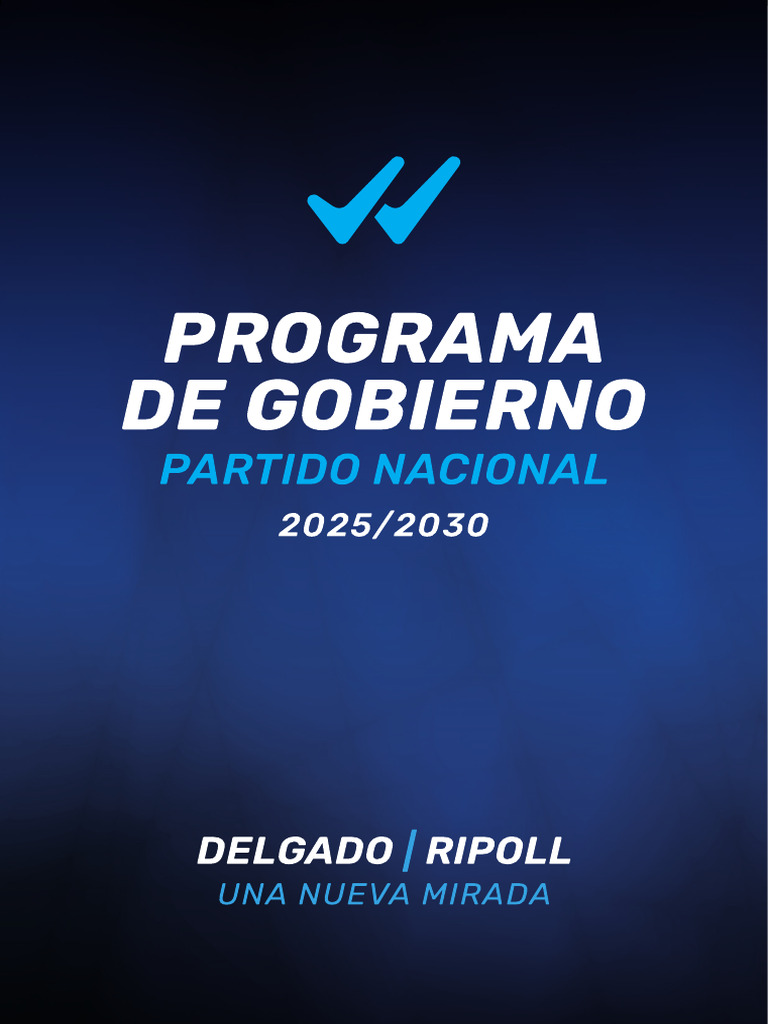 PROGRAMA DE GOBIERNO
PARTIDO NACIONAL
2025/2030

DELGADO | RIPOLL
UNA NUEVA MIRADA